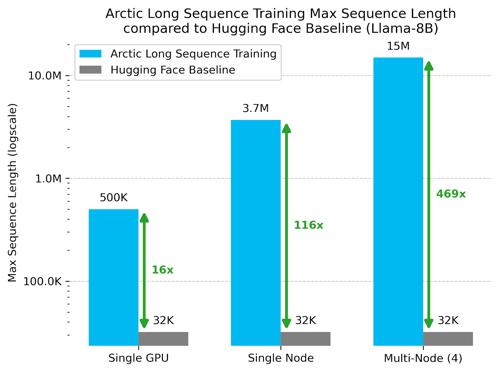 Arctic Long Sequence Training Max Sequence Length compared to Hugging Face Baseline (Llama-8B)

Arctic Long Sequence Training
Hugging Face Baseline

Max Sequence Length (logscale)

10.0M
1.0M
100.0K

500K
16x
32K
3.7M
116x
32K
15M
469x
32K

Single GPU
Single Node
Multi-Node (4)